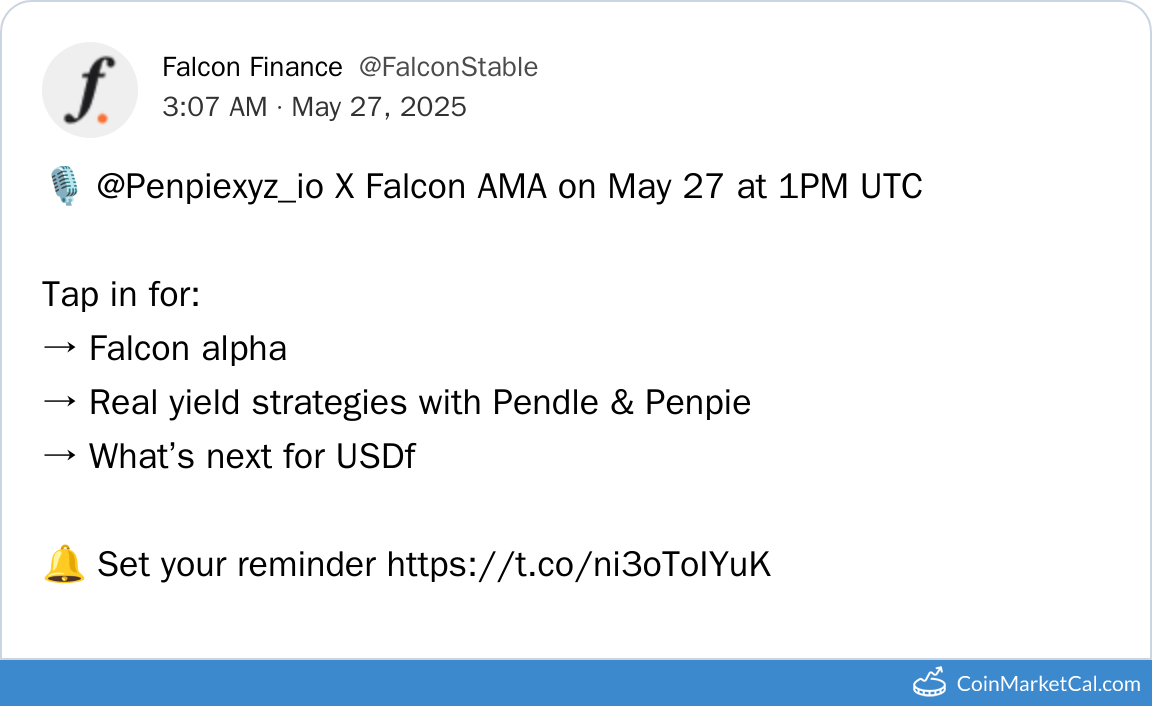 f.

Falcon Finance @FalconStable
3:07 AM · May 27, 2025

🎙️ @Penpiexyz_io X Falcon AMA on May 27 at 1PM UTC

Tap in for:
→ Falcon alpha
→ Real yield strategies with Pendle & Penpie
→ What's next for USDf

🔔 Set your reminder https://t.co/ni3oToIYuK

CoinMarketCal.com